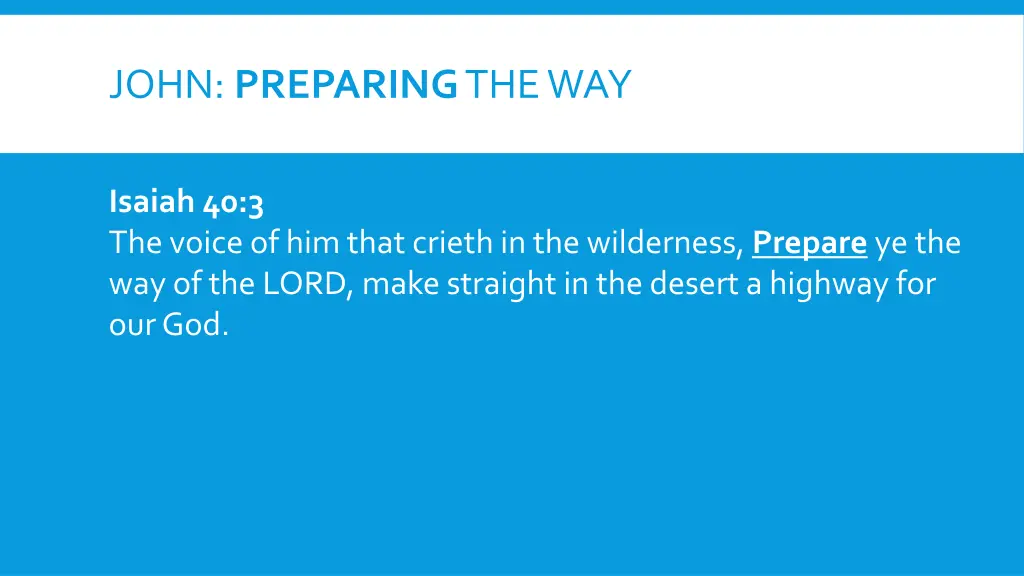 JOHN: PREPARING THE WAY

Isaiah 40:3
The voice of him that crieth in the wilderness, Prepare ye the way of the LORD, make straight in the desert a highway for our God.